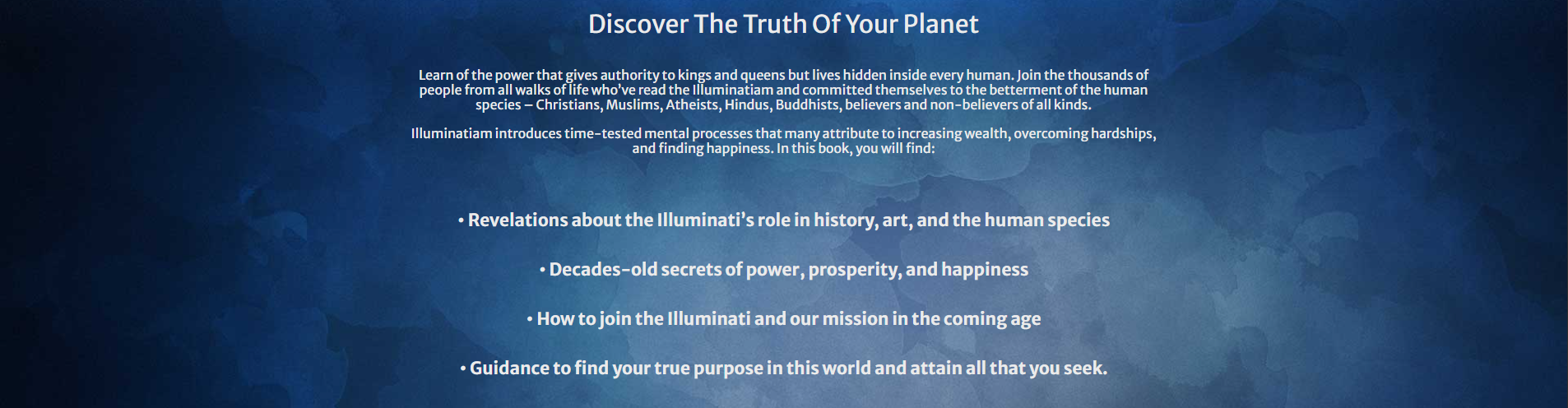 Discover The Truth Of Your Planet

Learn of the power that gives authority to kings and queens but lives hidden inside every human. Join the thousands of people from all walks of life who've read the Illuminatiam and committed themselves to the betterment of the human species – Christians, Muslims, Atheists, Hindus, Buddhists, believers and non-believers of all kinds.

Illuminatiam introduces time-tested mental processes that many attribute to increasing wealth, overcoming hardships, and finding happiness. In this book, you will find:

• Revelations about the Illuminati's role in history, art, and the human species

• Decades-old secrets of power, prosperity, and happiness

• How to join the Illuminati and our mission in the coming age

• Guidance to find your true purpose in this world and attain all that you seek.